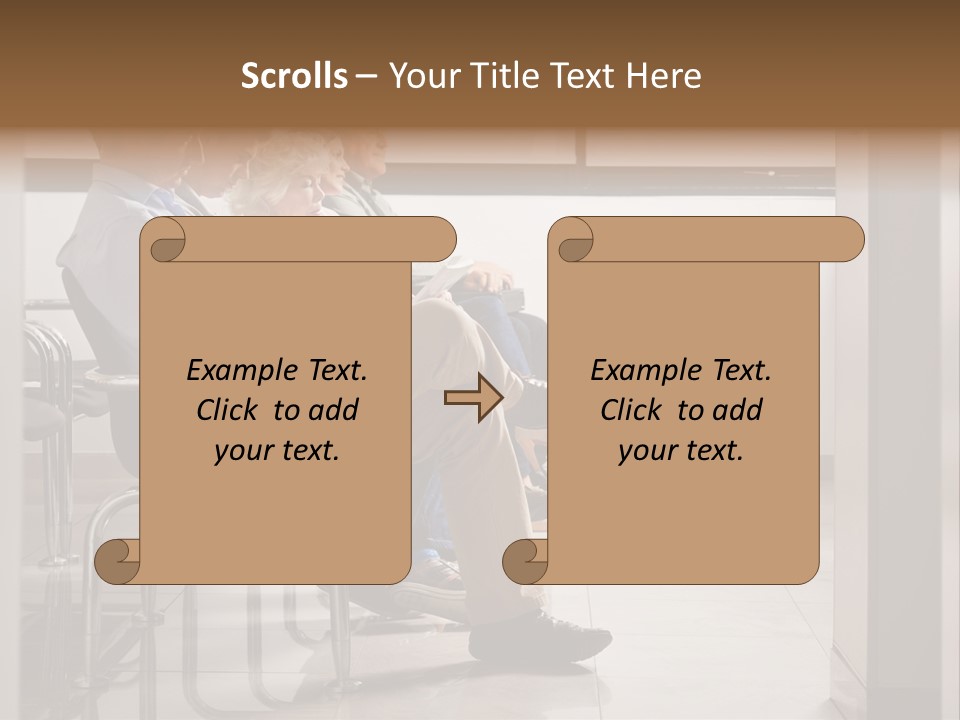 Scrolls – Your Title Text Here

Example Text. Click to add your text.

Example Text. Click to add your text.